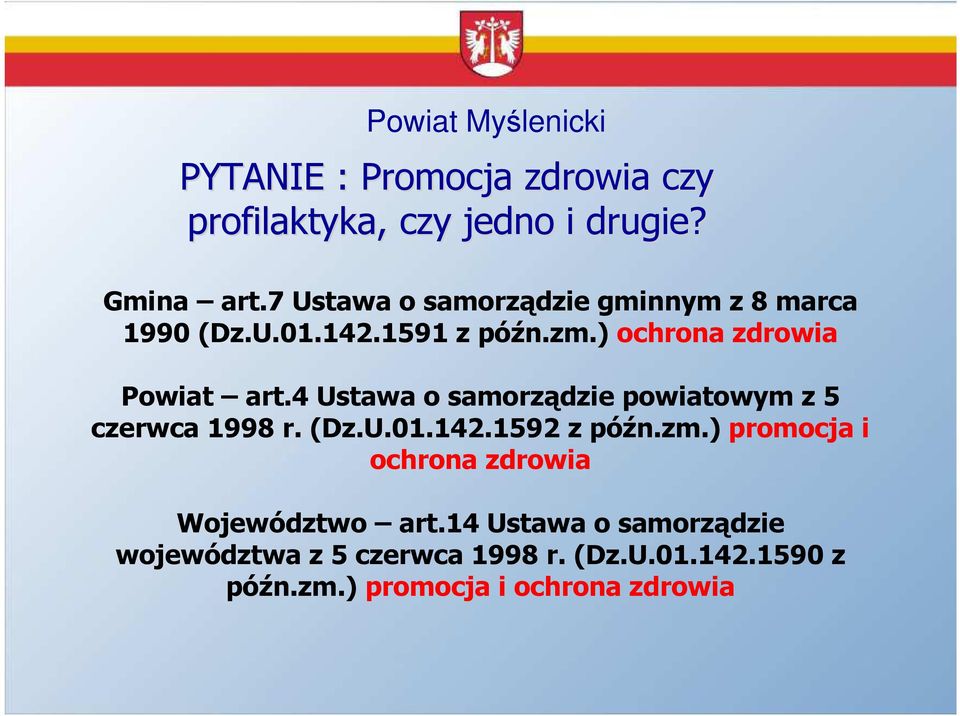 Powiat Myślenicki

PYTANIE : Promocja zdrowia czy profilaktyka, czy jedno i drugie?

Gmina – art.7 Ustawa o samorządzie gminnym z 8 marca 1990 (Dz.U.01.142.1591 z późn.zm.) ochrona zdrowia

Powiat – art.4 Ustawa o samorządzie powiatowym z 5 czerwca 1998 r. (Dz.U.01.142.1592 z późn.zm.) promocja i ochrona zdrowia

Województwo – art.14 Ustawa o samorządzie województwa z 5 czerwca 1998 r. (Dz.U.01.142.1590 z późn.zm.) promocja i ochrona zdrowia